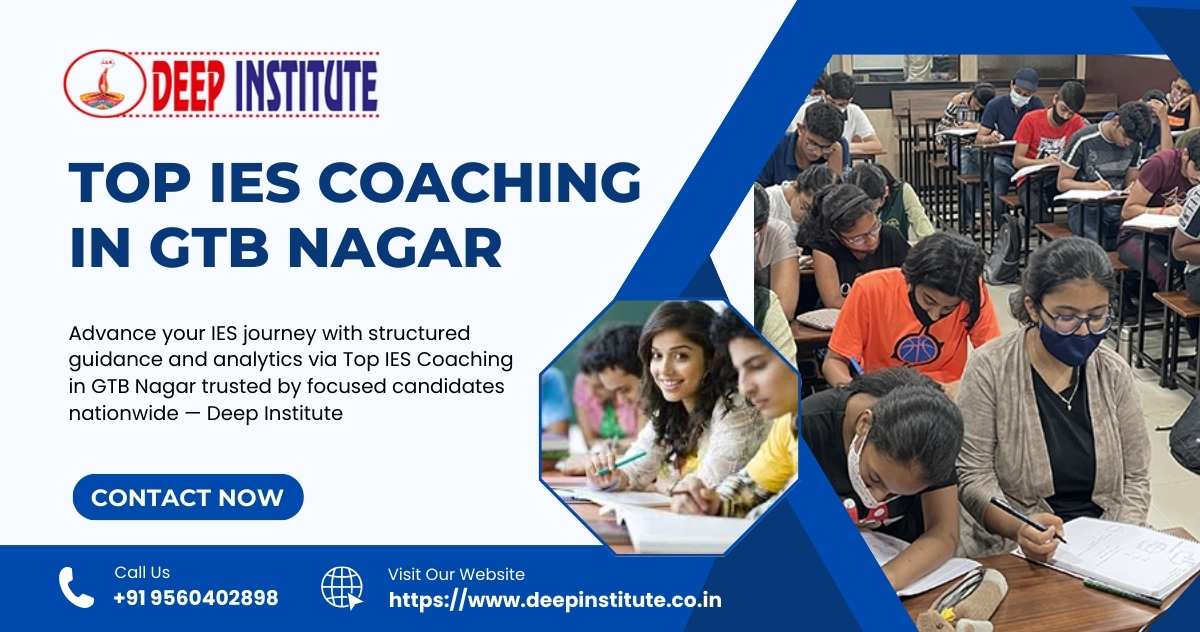 DEEP INSTITUTE

TOP IES COACHING IN GTB NAGAR

Advance your IES journey with structured guidance and analytics via Top IES Coaching in GTB Nagar trusted by focused candidates nationwide — Deep Institute

CONTACT NOW

Call Us
+91 9560402898

Visit Our Website
https://www.deepinstitute.co.in